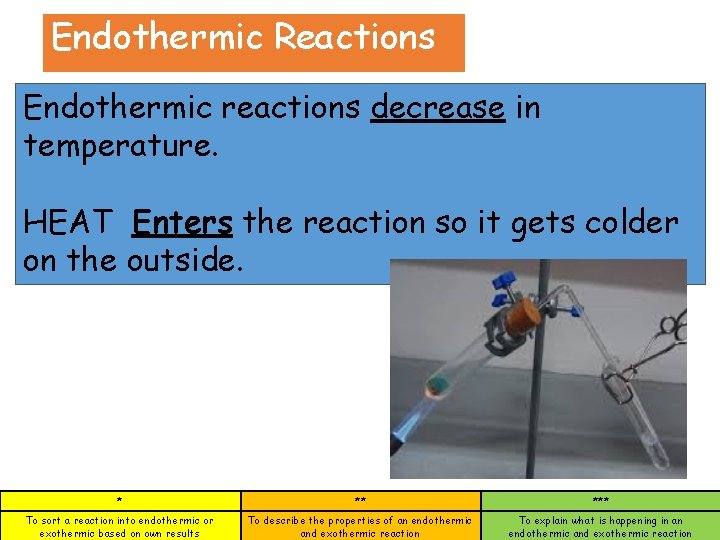 Endothermic Reactions

Endothermic reactions decrease in temperature.

HEAT Enters the reaction so it gets colder on the outside.

| * | ** | *** |
|---|---|---|
| To sort a reaction into endothermic or exothermic based on own results | To describe the properties of an endothermic and exothermic reaction | To explain what is happening in an endothermic and exothermic reaction |